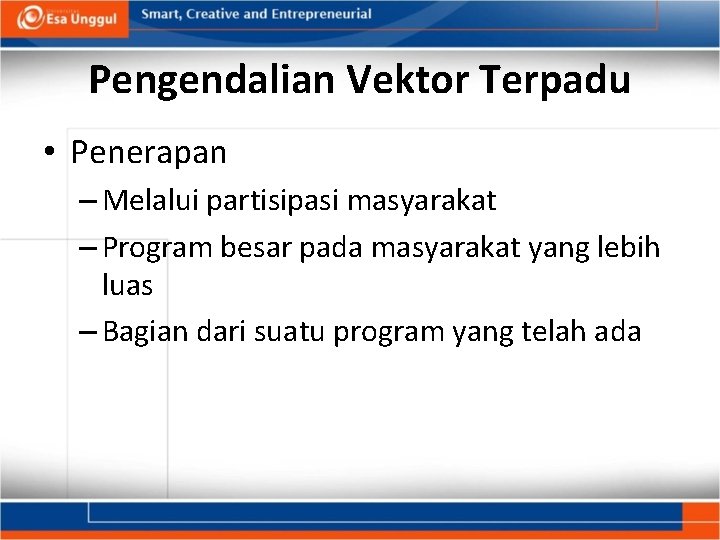 Esa Unggul
Smart, Creative and Entrepreneurial

Pengendalian Vektor Terpadu

• Penerapan
– Melalui partisipasi masyarakat
– Program besar pada masyarakat yang lebih luas
– Bagian dari suatu program yang telah ada